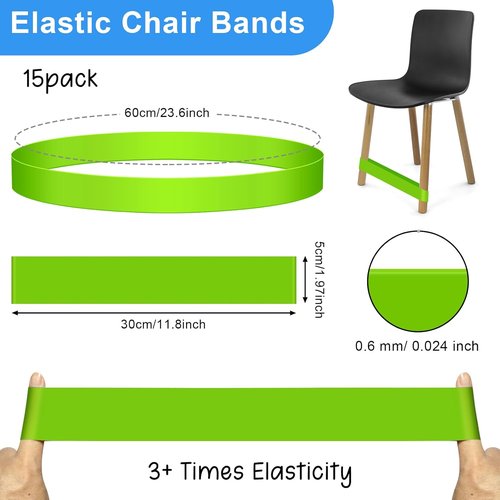 Elastic Chair Bands

15pack

60cm/23.6inch

5cm/1.97inch

30cm/11.8inch

0.6 mm/ 0.024 inch

3+ Times Elasticity